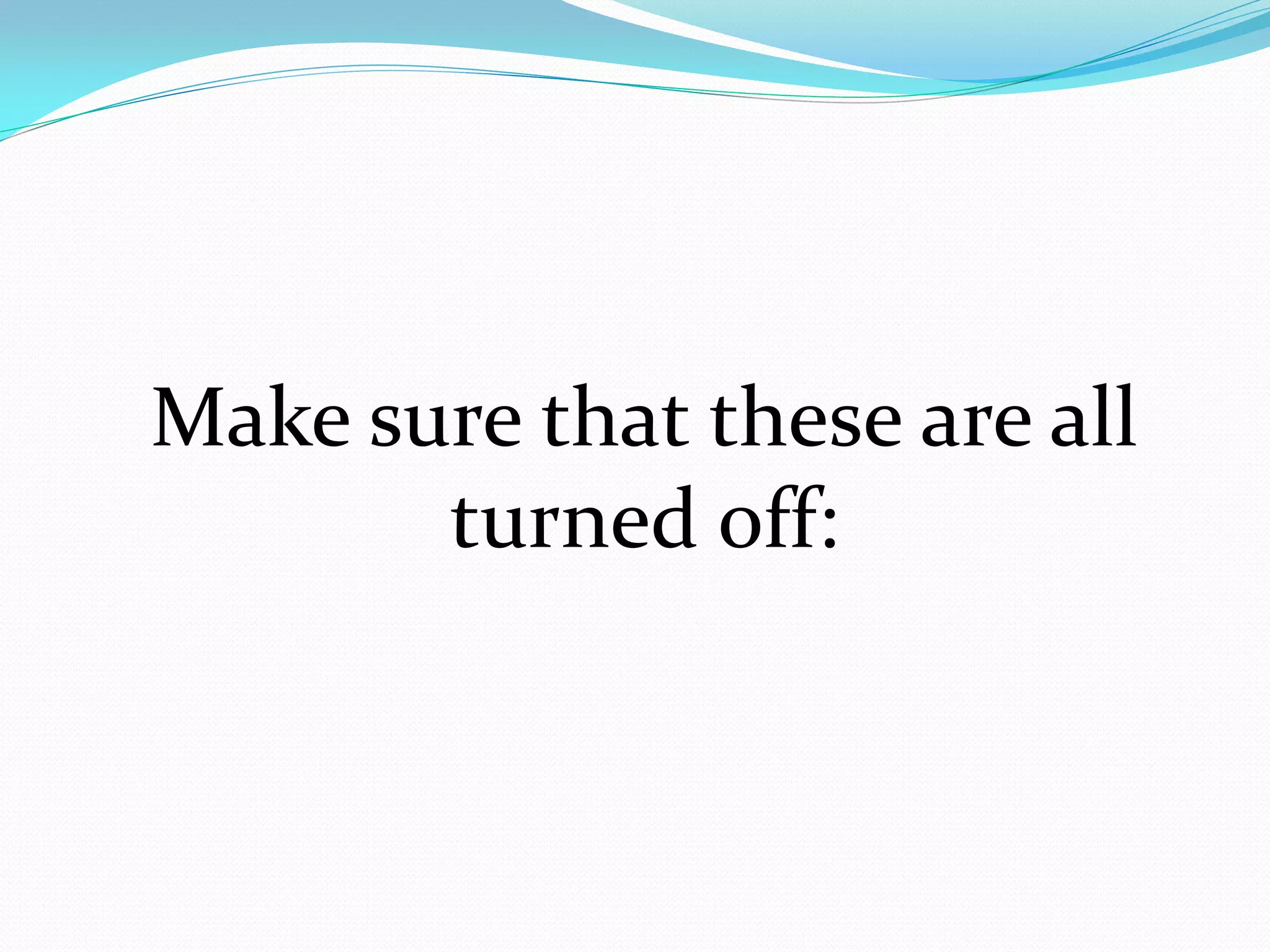 Make sure that these are all turned off: